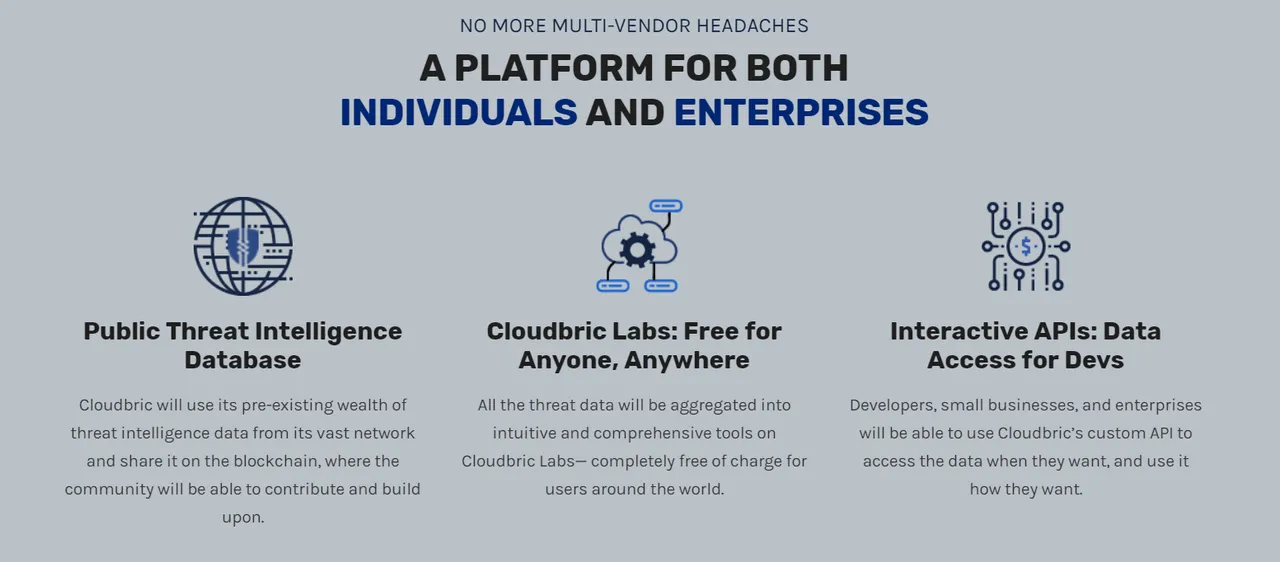 NO MORE MULTI-VENDOR HEADACHES

A PLATFORM FOR BOTH INDIVIDUALS AND ENTERPRISES

Public Threat Intelligence Database

Cloudbric will use its pre-existing wealth of threat intelligence data from its vast network and share it on the blockchain, where the community will be able to contribute and build upon.

Cloudbric Labs: Free for Anyone, Anywhere

All the threat data will be aggregated into intuitive and comprehensive tools on Cloudbric Labs— completely free of charge for users around the world.

Interactive APIs: Data Access for Devs

Developers, small businesses, and enterprises will be able to use Cloudbric's custom API to access the data when they want, and use it how they want.